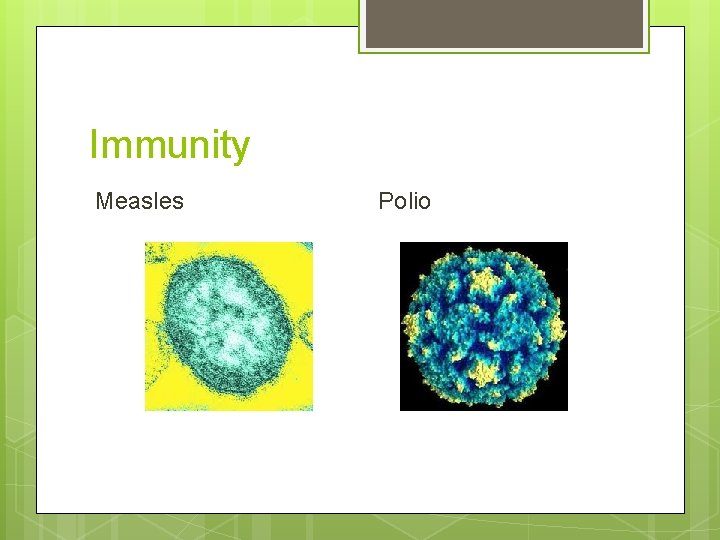 Immunity

Measles

Polio